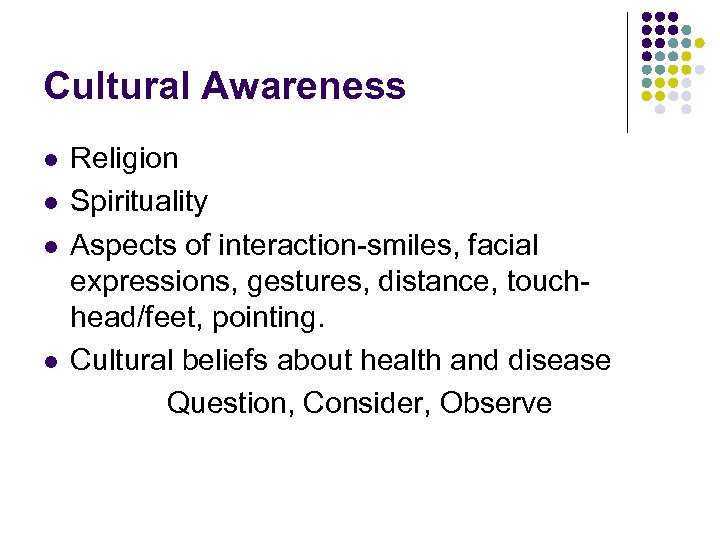 Cultural Awareness

- Religion
- Spirituality
- Aspects of interaction-smiles, facial expressions, gestures, distance, touch-head/feet, pointing.
- Cultural beliefs about health and disease

Question, Consider, Observe